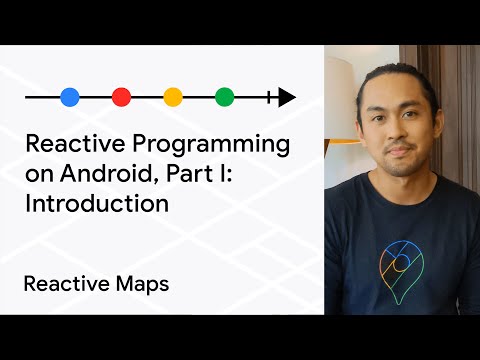 Reactive Programming on Android, Part I: Introduction

Reactive Maps